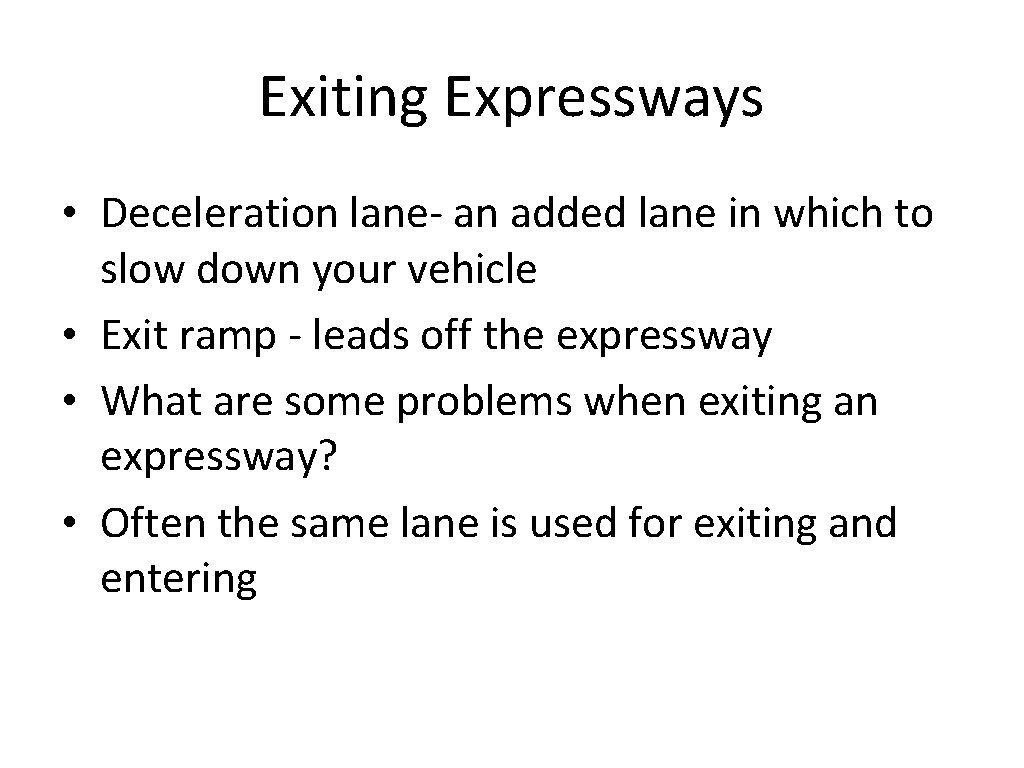 Exiting Expressways

• Deceleration lane- an added lane in which to slow down your vehicle
• Exit ramp - leads off the expressway
• What are some problems when exiting an expressway?
• Often the same lane is used for exiting and entering